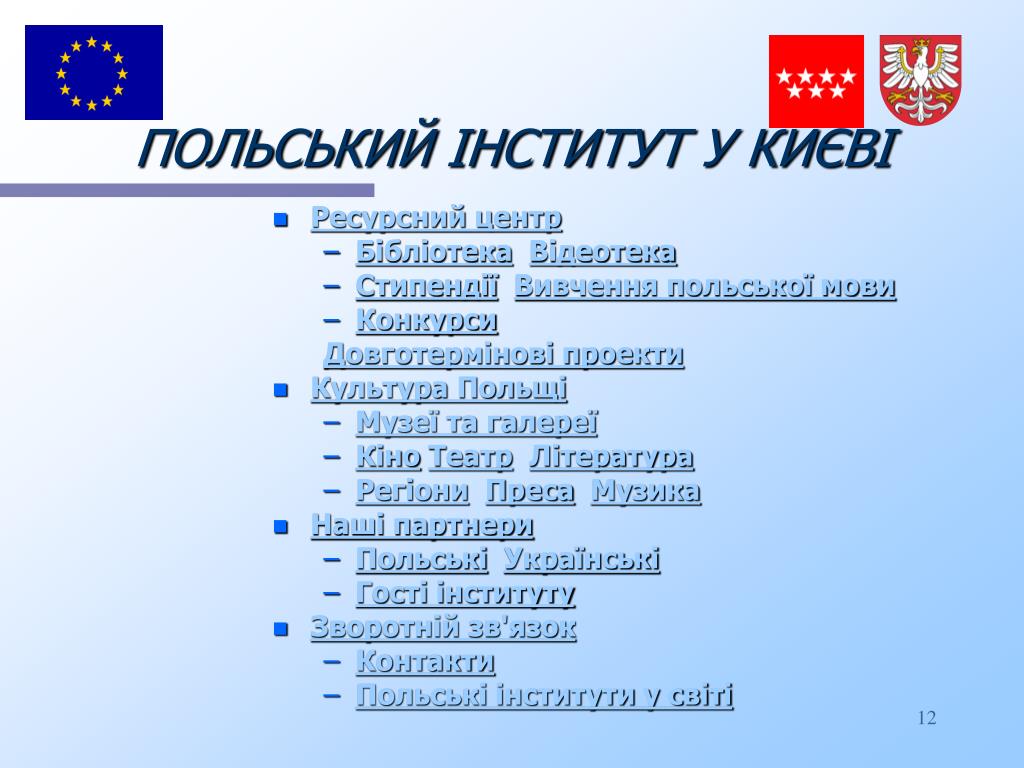 ПОЛЬСЬКИЙ ІНСТИТУТ У КИЄВІ

- Ресурсний центр
  – Бібліотека Відеотека
  – Стипендії Вивчення польської мови
  – Конкурси
  Довготермінові проекти
- Культура Польщі
  – Музеї та галереї
  – Кіно Театр Література
  – Регіони Преса Музика
- Наші партнери
  – Польські Українські
  – Гості інституту
- Зворотній зв'язок
  – Контакти
  – Польські інститути у світі

12